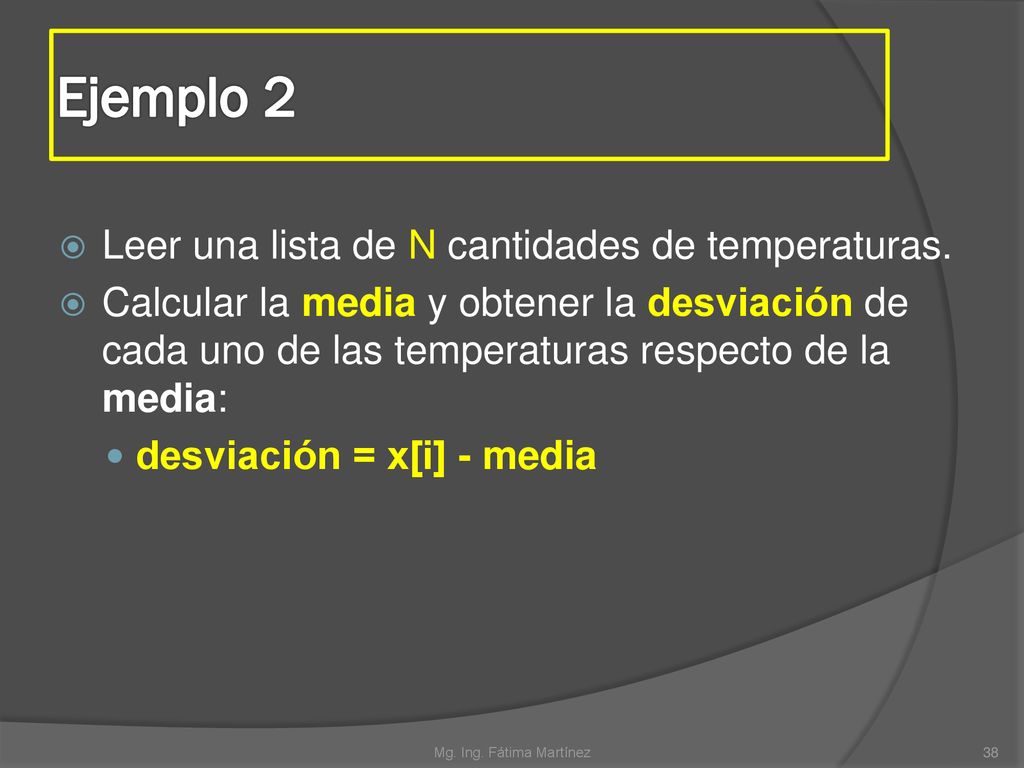 Ejemplo 2

Leer una lista de N cantidades de temperaturas.

Calcular la media y obtener la desviación de cada uno de las temperaturas respecto de la media:

desviación = x[i] - media

Mg. Ing. Fátima Martínez

38